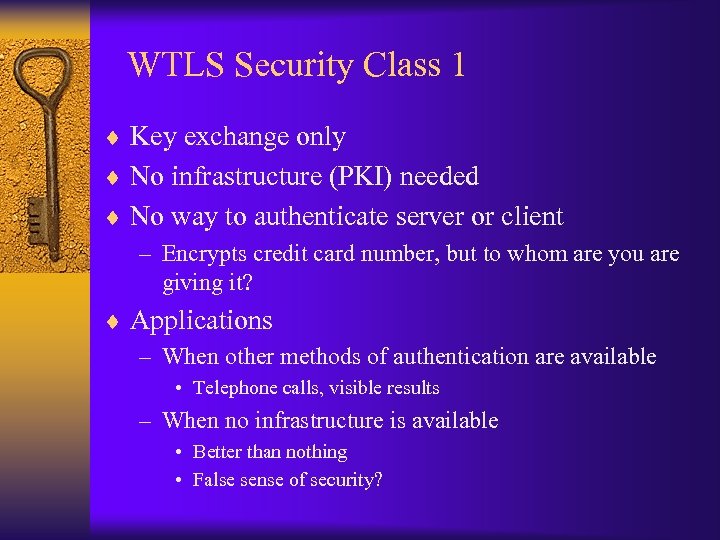 WTLS Security Class 1

♦ Key exchange only
♦ No infrastructure (PKI) needed
♦ No way to authenticate server or client
– Encrypts credit card number, but to whom are you are giving it?
♦ Applications
– When other methods of authentication are available
• Telephone calls, visible results
– When no infrastructure is available
• Better than nothing
• False sense of security?